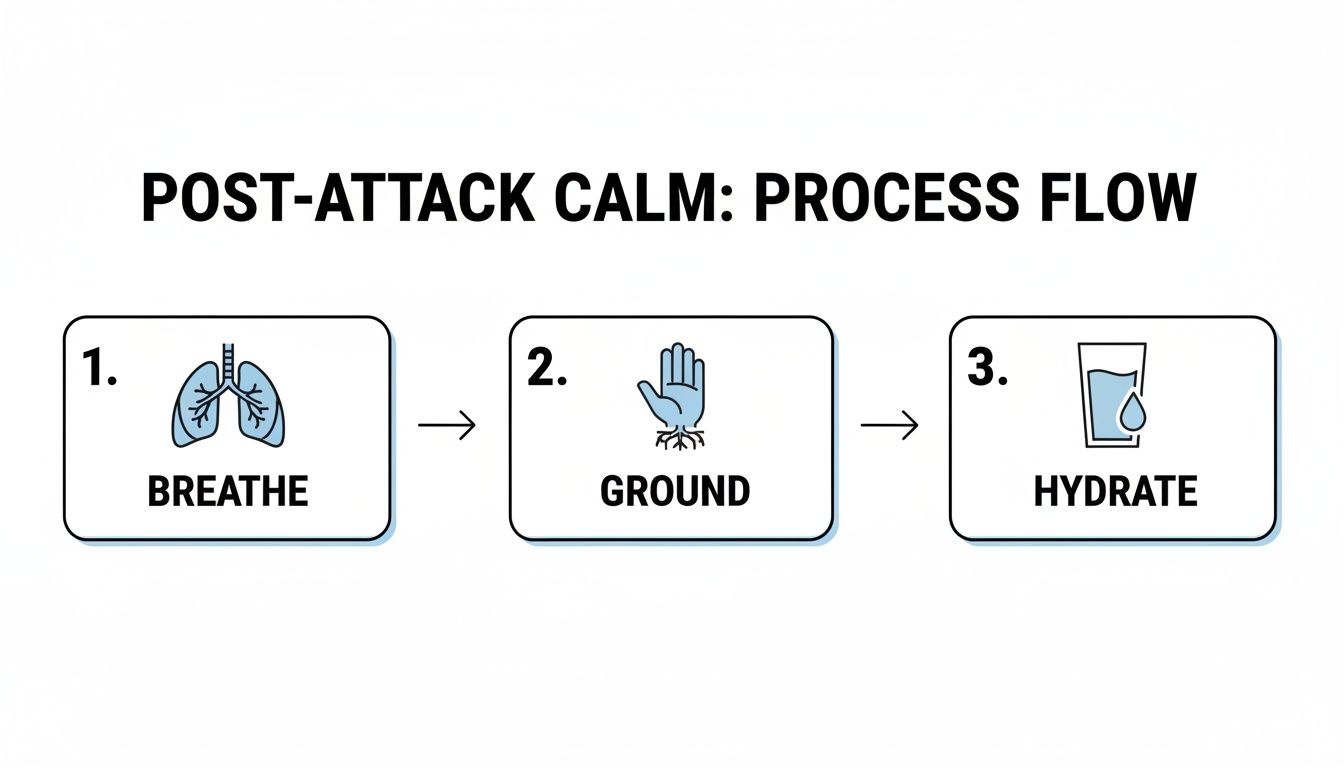 POST-ATTACK CALM: PROCESS FLOW

1.

BREATHE

2.

GROUND

3.

HYDRATE